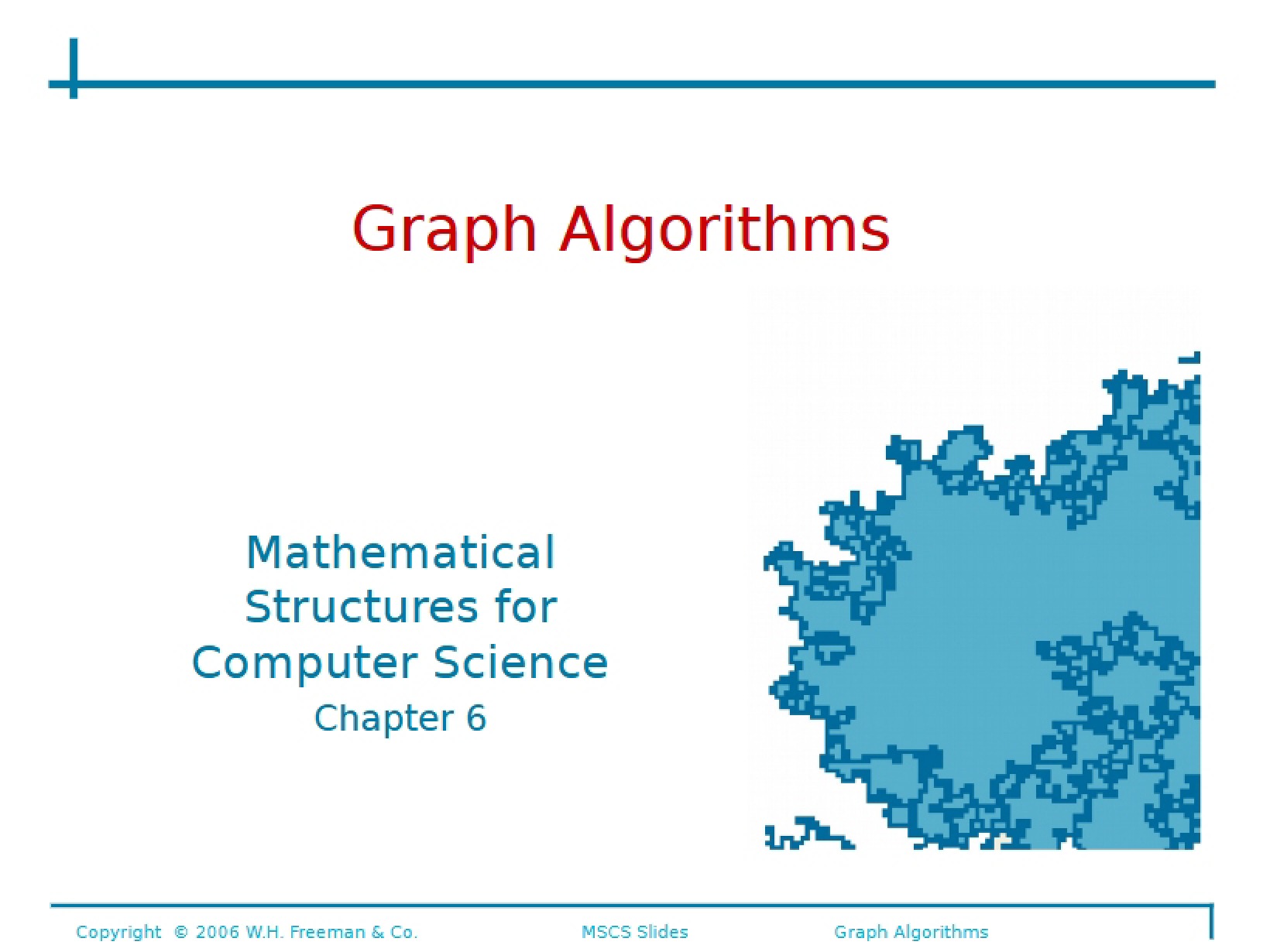 Graph Algorithms

Mathematical Structures for Computer Science
Chapter 6

Copyright © 2006 W.H. Freeman & Co. MSCS Slides Graph Algorithms